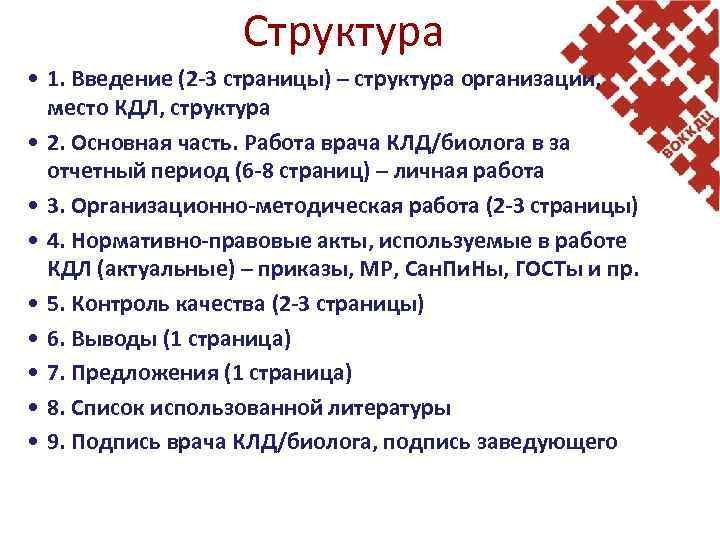 Структура

• 1. Введение (2-3 страницы) – структура организации, место КДЛ, структура
• 2. Основная часть. Работа врача КЛД/биолога в за отчетный период (6-8 страниц) – личная работа
• 3. Организационно-методическая работа (2-3 страницы)
• 4. Нормативно-правовые акты, используемые в работе КДЛ (актуальные) – приказы, МР, СанПиНы, ГОСТы и пр.
• 5. Контроль качества (2-3 страницы)
• 6. Выводы (1 страница)
• 7. Предложения (1 страница)
• 8. Список использованной литературы
• 9. Подпись врача КЛД/биолога, подпись заведующего

ВОККДЦ